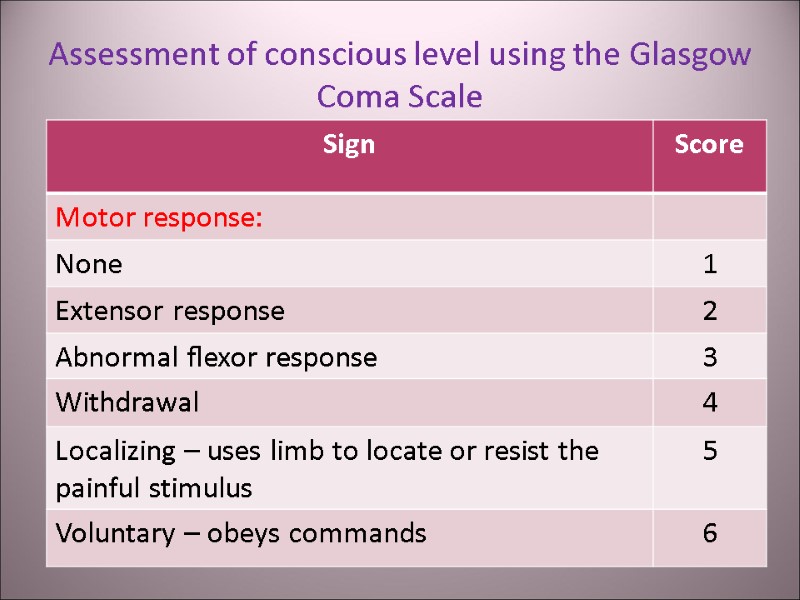 Assessment of conscious level using the Glasgow Coma Scale

| Sign | Score |
|---|---|
| Motor response: | |
| None | 1 |
| Extensor response | 2 |
| Abnormal flexor response | 3 |
| Withdrawal | 4 |
| Localizing – uses limb to locate or resist the painful stimulus | 5 |
| Voluntary – obeys commands | 6 |